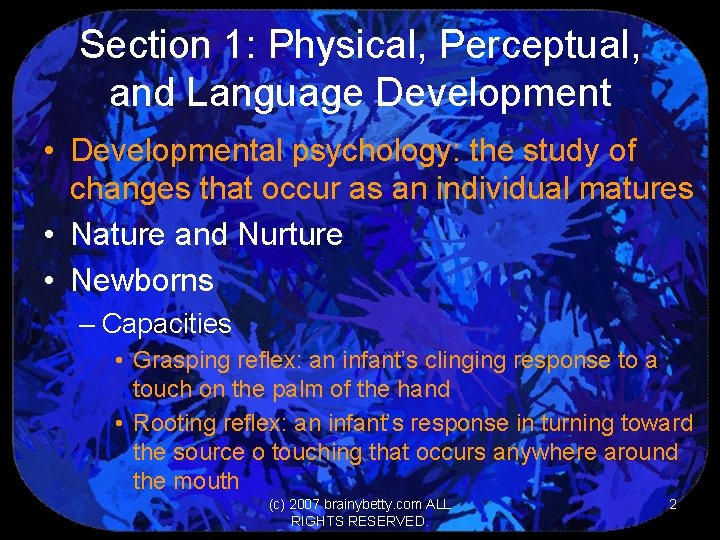 Section 1: Physical, Perceptual, and Language Development

• Developmental psychology: the study of changes that occur as an individual matures

• Nature and Nurture

• Newborns

– Capacities

• Grasping reflex: an infant's clinging response to a touch on the palm of the hand

• Rooting reflex: an infant's response in turning toward the source o touching that occurs anywhere around the mouth

(c) 2007 brainybetty.com ALL RIGHTS RESERVED.

2